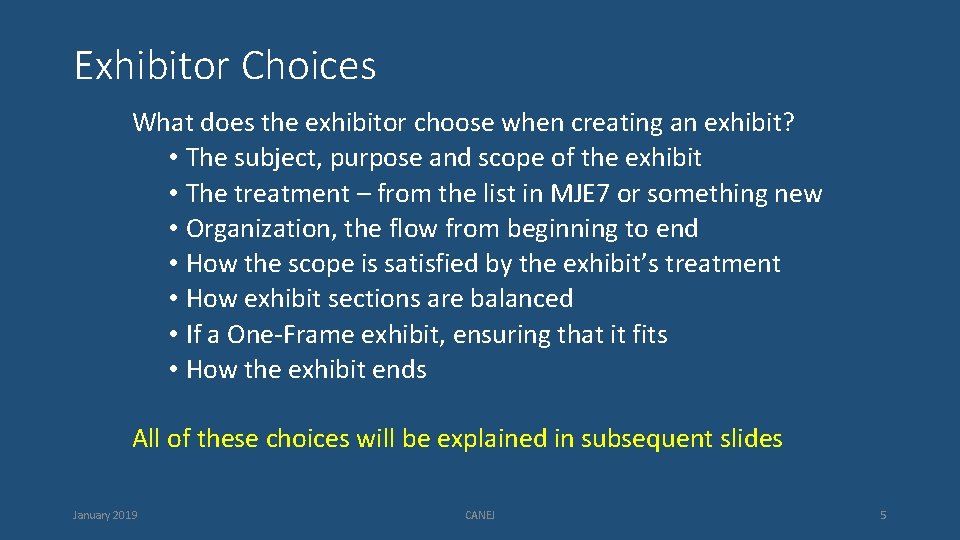 Exhibitor Choices

What does the exhibitor choose when creating an exhibit?
• The subject, purpose and scope of the exhibit
• The treatment – from the list in MJE7 or something new
• Organization, the flow from beginning to end
• How the scope is satisfied by the exhibit's treatment
• How exhibit sections are balanced
• If a One-Frame exhibit, ensuring that it fits
• How the exhibit ends

All of these choices will be explained in subsequent slides

January 2019

CANEJ

5